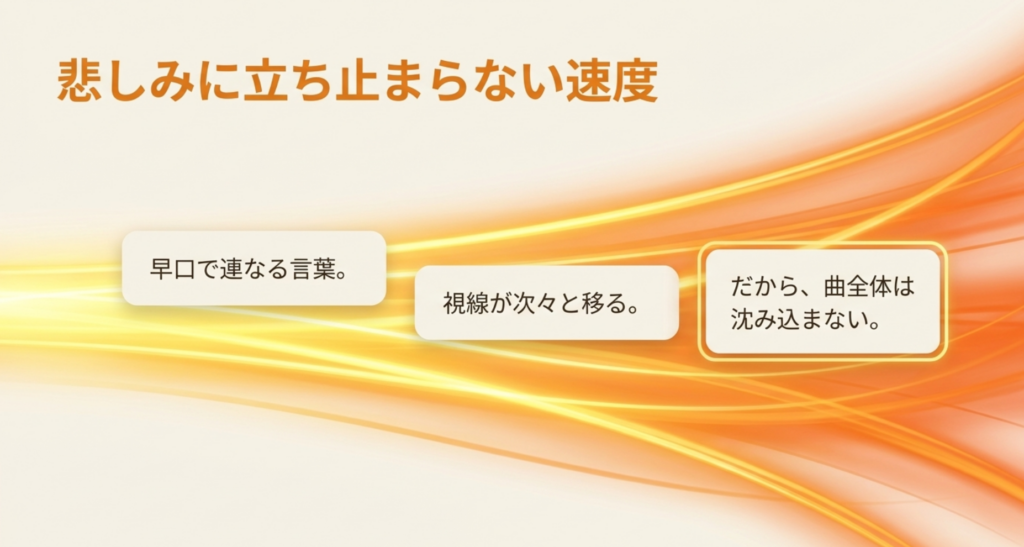 悲しみに立ち止まらない速度

早口で連なる言葉。

視線が次々と移る。

だから、曲全体は沈み込まない。